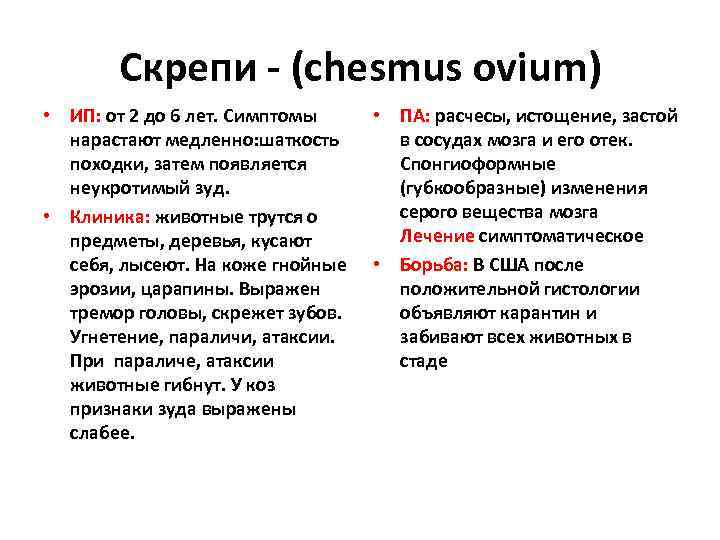 Скрепи - (chesmus ovium)

• ИП: от 2 до 6 лет. Симптомы нарастают медленно:шаткость походки, затем появляется неукротимый зуд.
• Клиника: животные трутся о предметы, деревья, кусают себя, лысеют. На коже гнойные эрозии, царапины. Выражен тремор головы, скрежет зубов. Угнетение, параличи, атаксии. При параличе, атаксии животные гибнут. У коз признаки зуда выражены слабее.

• ПА: расчесы, истощение, застой в сосудах мозга и его отек. Спонгиоформные (губкообразные) изменения серого вещества мозга Лечение симптоматическое
• Борьба: В США после положительной гистологии объявляют карантин и забивают всех животных в стаде